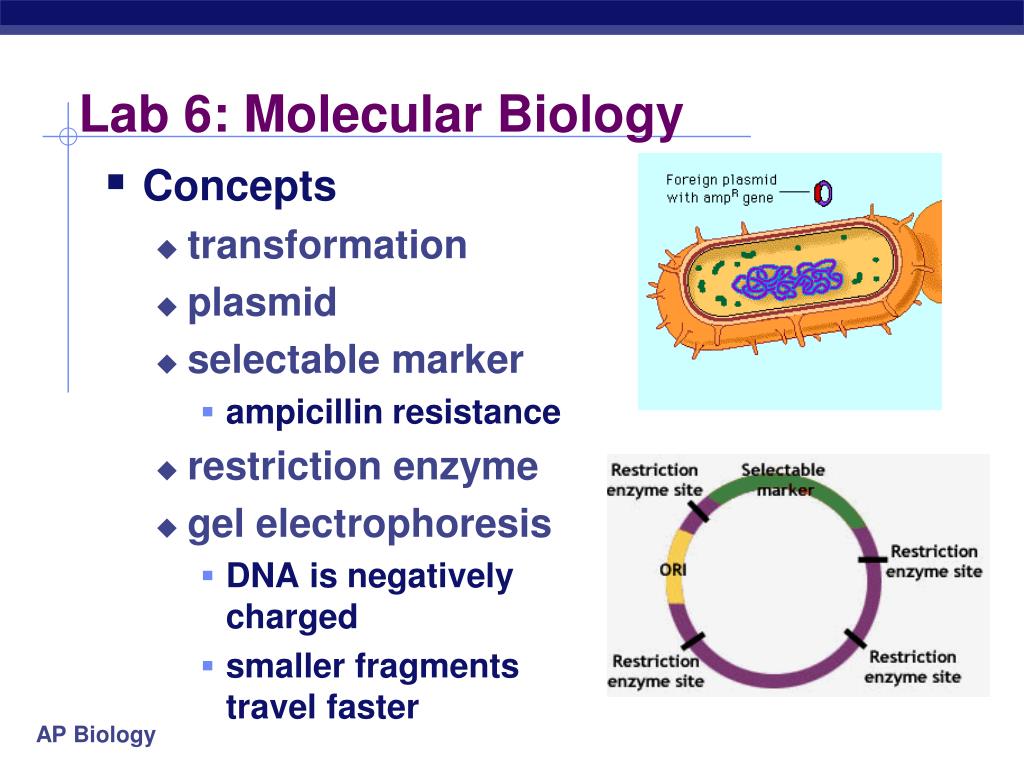 Lab 6: Molecular Biology

Concepts

transformation

plasmid

selectable marker

ampicillin resistance

restriction enzyme

gel electrophoresis

DNA is negatively charged

smaller fragments travel faster

Foreign plasmid with amp$^R$ gene

Restriction enzyme site

Selectable marker

Restriction enzyme site

ORI

Restriction enzyme site

Restriction enzyme site

AP Biology